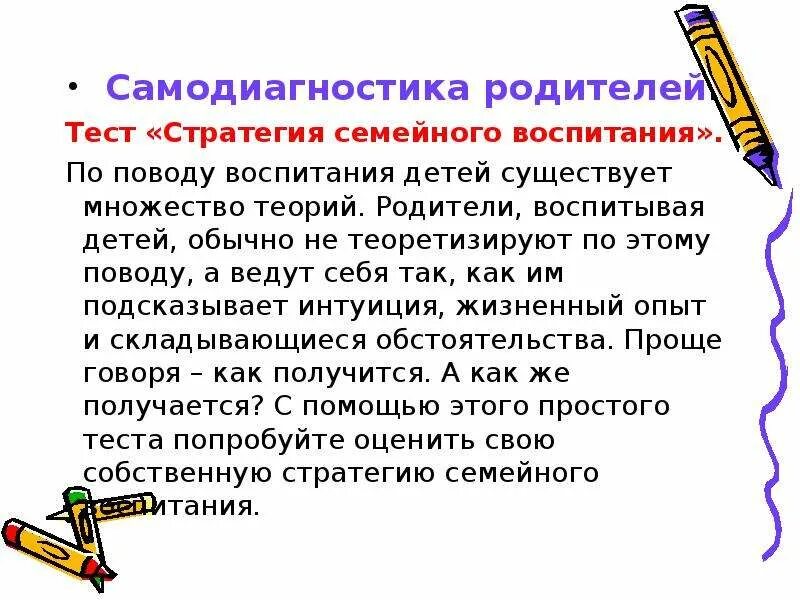 • Самодиагностика родителей

Тест «Стратегия семейного воспитания».

По поводу воспитания детей существует множество теорий. Родители, воспитывая детей, обычно не теоретизируют по этому поводу, а ведут себя так, как им подсказывает интуиция, жизненный опыт и складывающиеся обстоятельства. Проще говоря – как получится. А как же получается? С помощью этого простого теста попробуйте оценить свою собственную стратегию семейного воспитания.